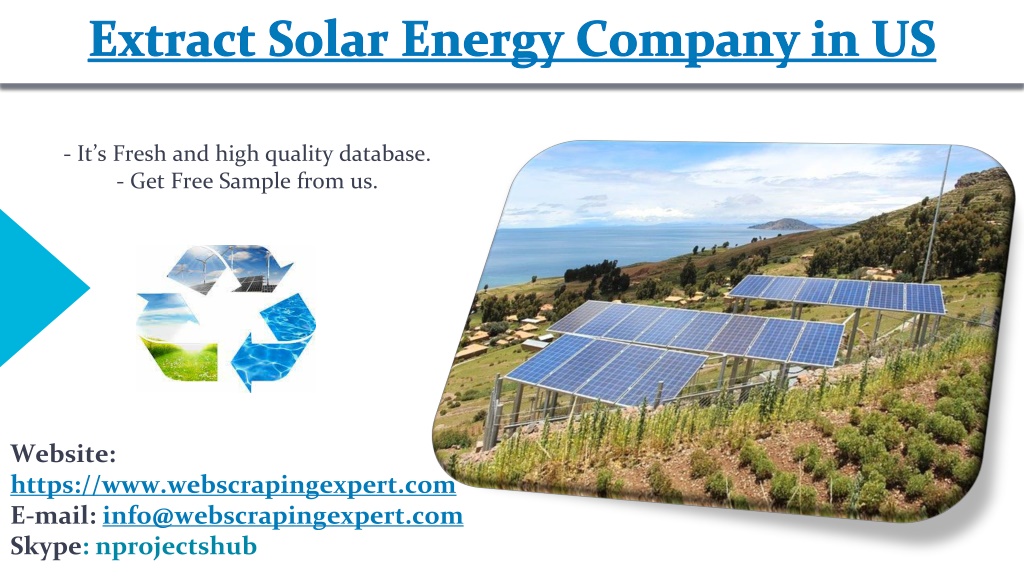 Extract Solar Energy Company in US

- It's Fresh and high quality database.
- Get Free Sample from us.

Website:
https://www.webscrapingexpert.com
E-mail: info@webscrapingexpert.com
Skype: nprojectshub